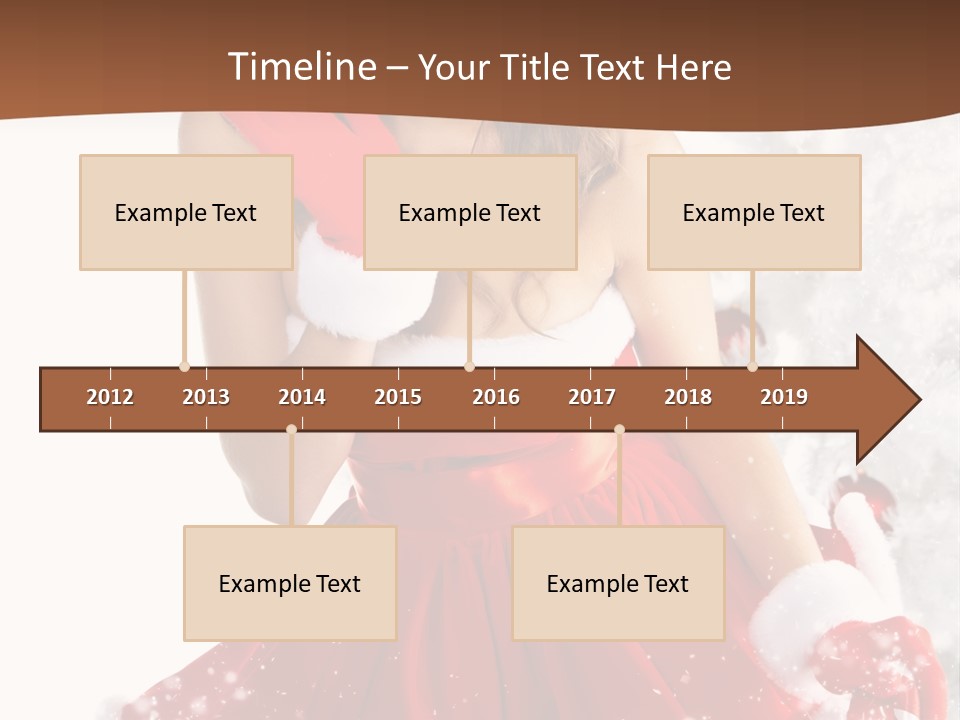 Timeline – Your Title Text Here

Example Text

Example Text

Example Text

2012 2013 2014 2015 2016 2017 2018 2019

Example Text

Example Text